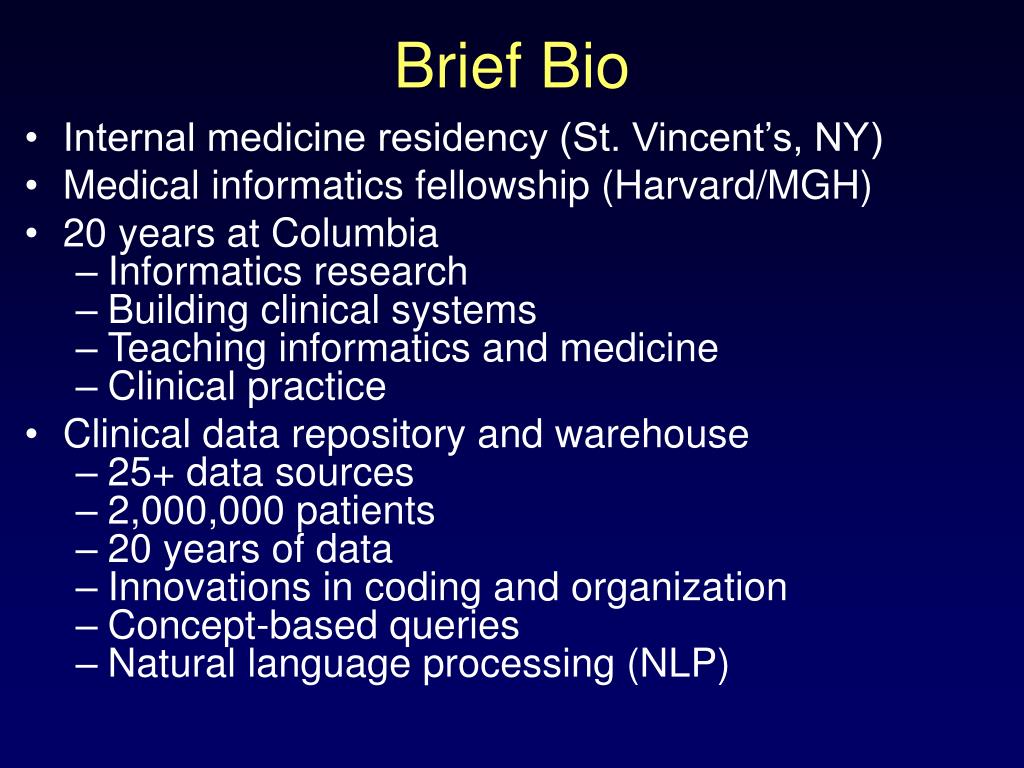 Brief Bio

• Internal medicine residency (St. Vincent’s, NY)
• Medical informatics fellowship (Harvard/MGH)
• 20 years at Columbia
– Informatics research
– Building clinical systems
– Teaching informatics and medicine
– Clinical practice
• Clinical data repository and warehouse
– 25+ data sources
– 2,000,000 patients
– 20 years of data
– Innovations in coding and organization
– Concept-based queries
– Natural language processing (NLP)